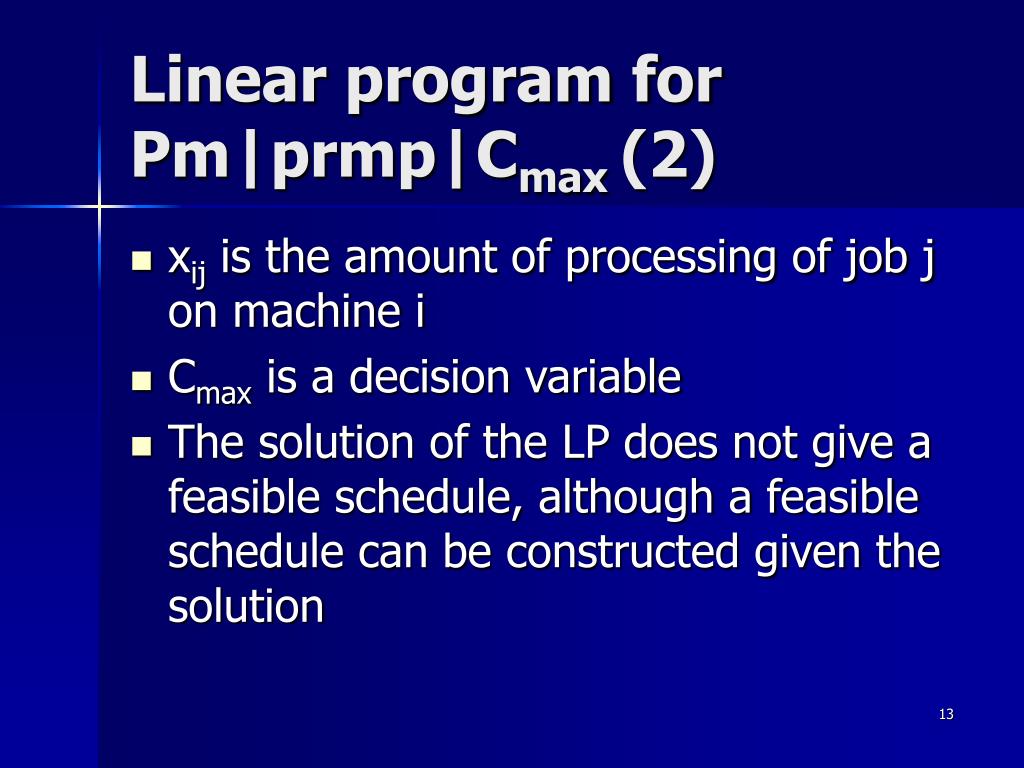 Linear program for Pm|prmp|$C_{max}$ (2)

- $x_{ij}$ is the amount of processing of job j on machine i
- $C_{max}$ is a decision variable
- The solution of the LP does not give a feasible schedule, although a feasible schedule can be constructed given the solution

13